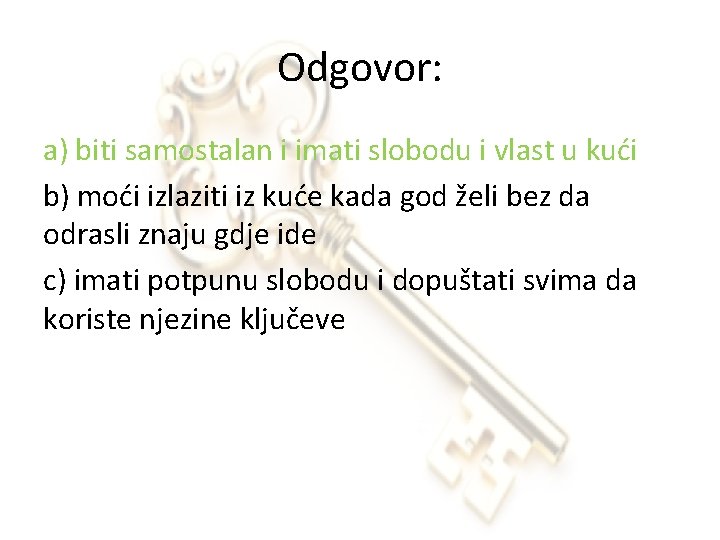 Odgovor:

a) biti samostalan i imati slobodu i vlast u kući

b) moći izlaziti iz kuće kada god želi bez da odrasli znaju gdje ide

c) imati potpunu slobodu i dopuštati svima da koriste njezine ključeve